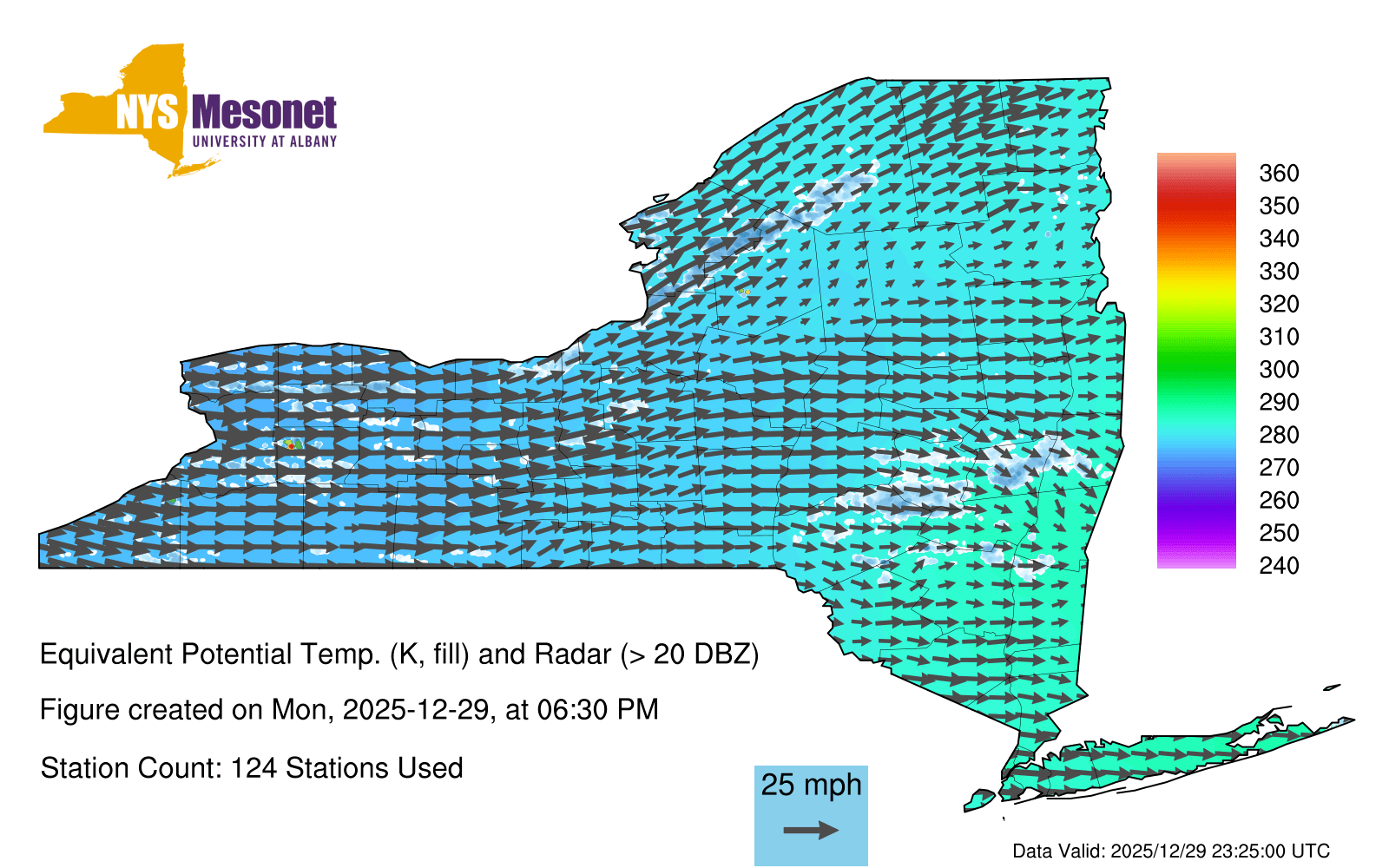 NYS Mesonet
UNIVERSITY AT ALBANY

360
350
340
330
320
310
300
290
280
270
260
250
240

Equivalent Potential Temp. (K, fill) and Radar (> 20 DBZ)

Figure created on Mon, 2025-12-29, at 06:30 PM

Station Count: 124 Stations Used

25 mph

Data Valid: 2025/12/29 23:25:00 UTC